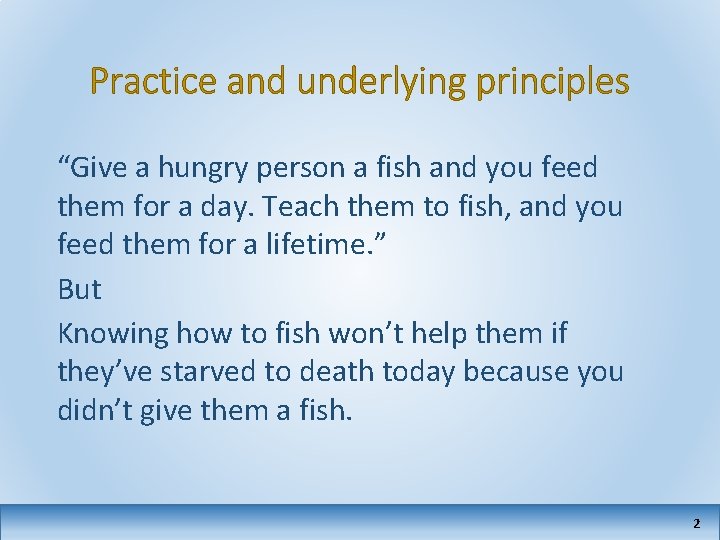 Practice and underlying principles

“Give a hungry person a fish and you feed them for a day. Teach them to fish, and you feed them for a lifetime.”

But

Knowing how to fish won’t help them if they’ve starved to death today because you didn’t give them a fish.

2